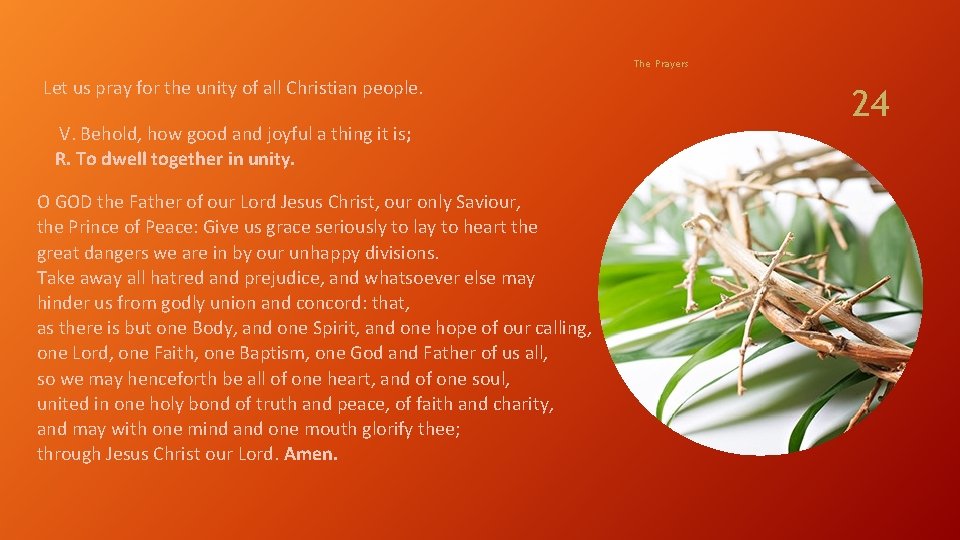 The Prayers

24

Let us pray for the unity of all Christian people.

V. Behold, how good and joyful a thing it is;
R. To dwell together in unity.

O GOD the Father of our Lord Jesus Christ, our only Saviour, the Prince of Peace: Give us grace seriously to lay to heart the great dangers we are in by our unhappy divisions. Take away all hatred and prejudice, and whatsoever else may hinder us from godly union and concord: that, as there is but one Body, and one Spirit, and one hope of our calling, one Lord, one Faith, one Baptism, one God and Father of us all, so we may henceforth be all of one heart, and of one soul, united in one holy bond of truth and peace, of faith and charity, and may with one mind and one mouth glorify thee; through Jesus Christ our Lord. Amen.